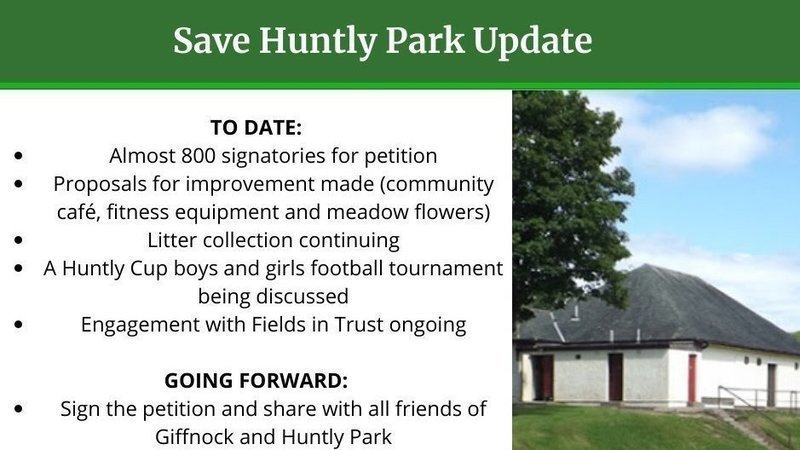 Save Huntly Park Update

TO DATE:

• Almost 800 signatories for petition
• Proposals for improvement made (community café, fitness equipment and meadow flowers)
• Litter collection continuing
• A Huntly Cup boys and girls football tournament being discussed
• Engagement with Fields in Trust ongoing

GOING FORWARD:

• Sign the petition and share with all friends of Giffnock and Huntly Park